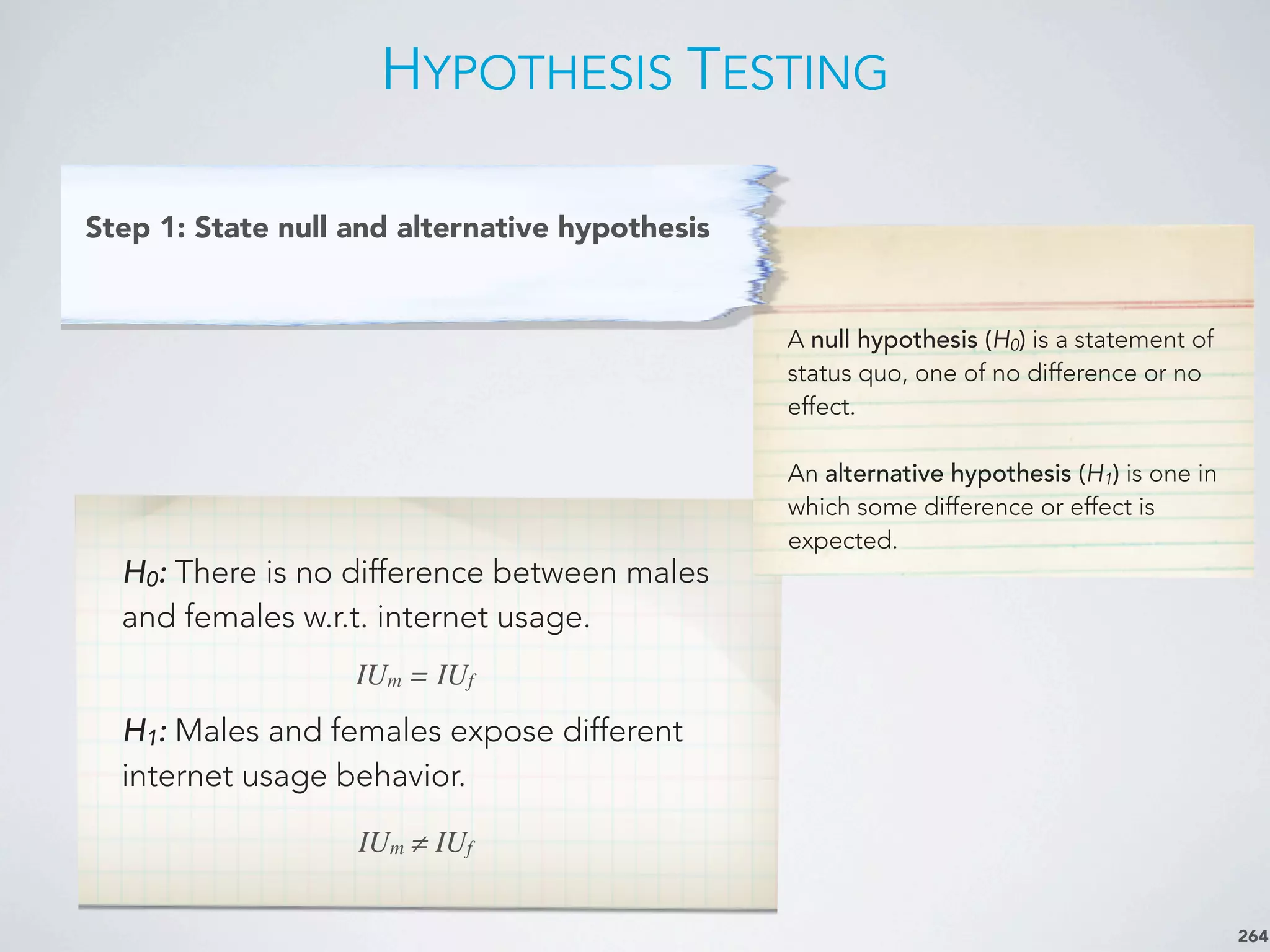 HYPOTHESIS TESTING

Step 1: State null and alternative hypothesis

A null hypothesis ($H_0$) is a statement of status quo, one of no difference or no effect.

An alternative hypothesis ($H_1$) is one in which some difference or effect is expected.

$H_0$: There is no difference between males and females w.r.t. internet usage.

$IU_m = IU_f$

$H_1$: Males and females expose different internet usage behavior.

$IU_m \neq IU_f$

264